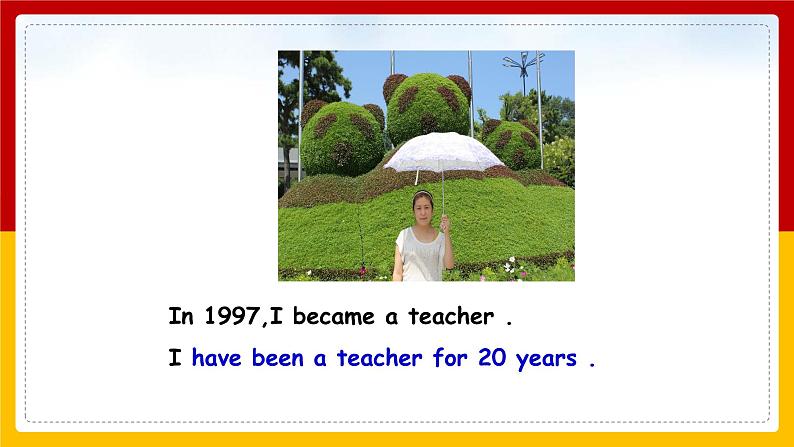 In 1997,I became a teacher .

I have been a teacher for 20 years .